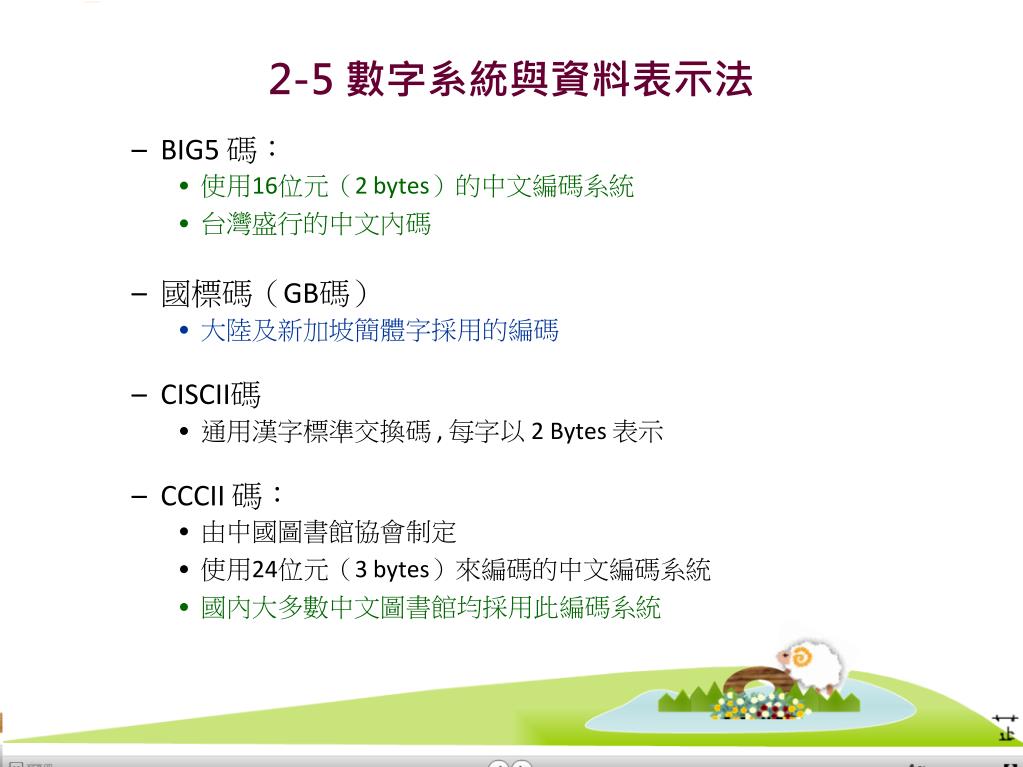 2-5 數字系統與資料表示法

– BIG5 碼：
• 使用16位元（2 bytes）的中文編碼系統
• 台灣盛行的中文內碼

– 國標碼（GB碼）
• 大陸及新加坡簡體字採用的編碼

– CISCII碼
• 通用漢字標準交換碼 , 每字以 2 Bytes 表示

– CCCII 碼：
• 由中國圖書館協會制定
• 使用24位元（3 bytes）來編碼的中文編碼系統
• 國內大多數中文圖書館均採用此編碼系統